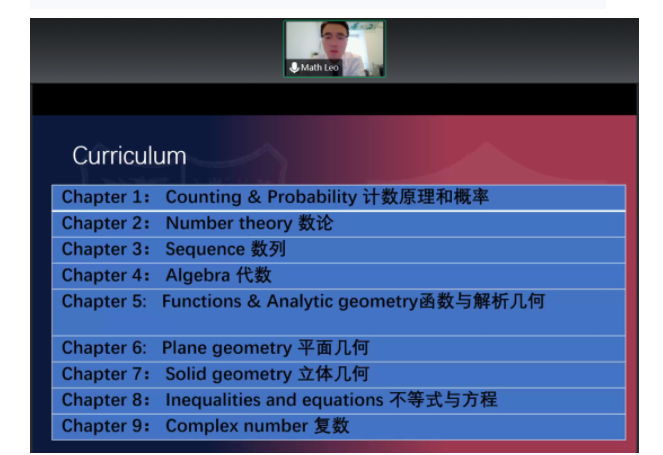 Math Leo

Curriculum

| Chapter 1： Counting & Probability 计数原理和概率 |
|---|
| Chapter 2： Number theory 数论 |
| Chapter 3： Sequence 数列 |
| Chapter 4： Algebra 代数 |
| Chapter 5: Functions & Analytic geometry函数与解析几何 |
| Chapter 6: Plane geometry 平面几何 |
| Chapter 7： Solid geometry 立体几何 |
| Chapter 8： Inequalities and equations 不等式与方程 |
| Chapter 9： Complex number 复数 |